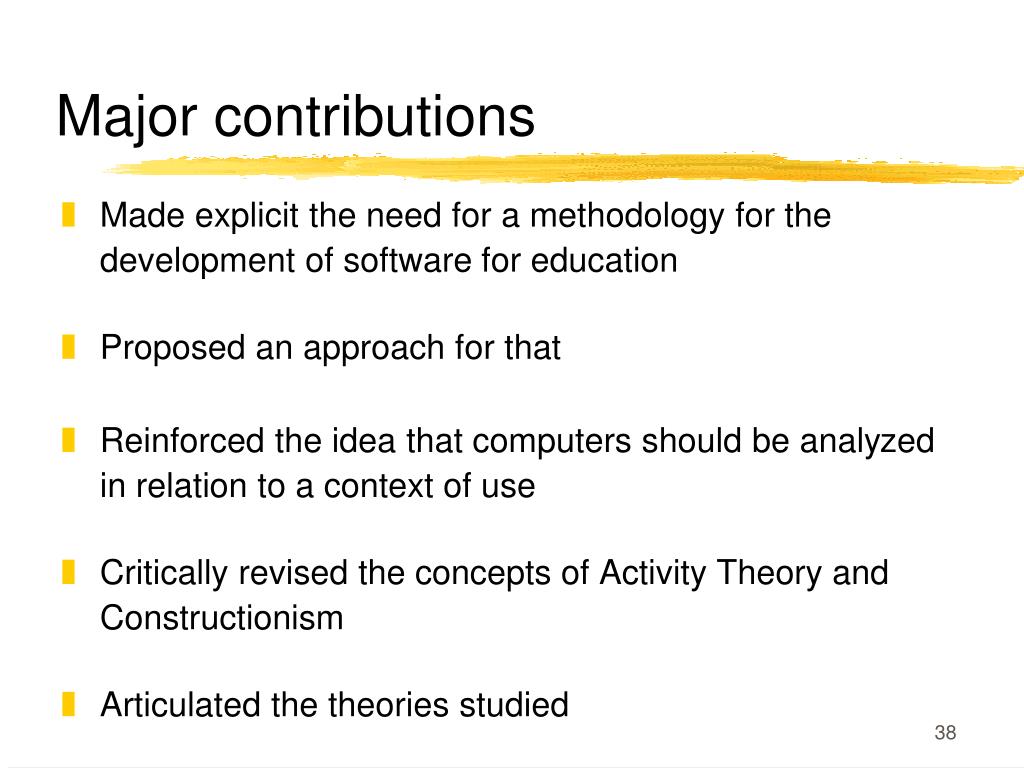 Major contributions

Made explicit the need for a methodology for the development of software for education

Proposed an approach for that

Reinforced the idea that computers should be analyzed in relation to a context of use

Critically revised the concepts of Activity Theory and Constructionism

Articulated the theories studied

38